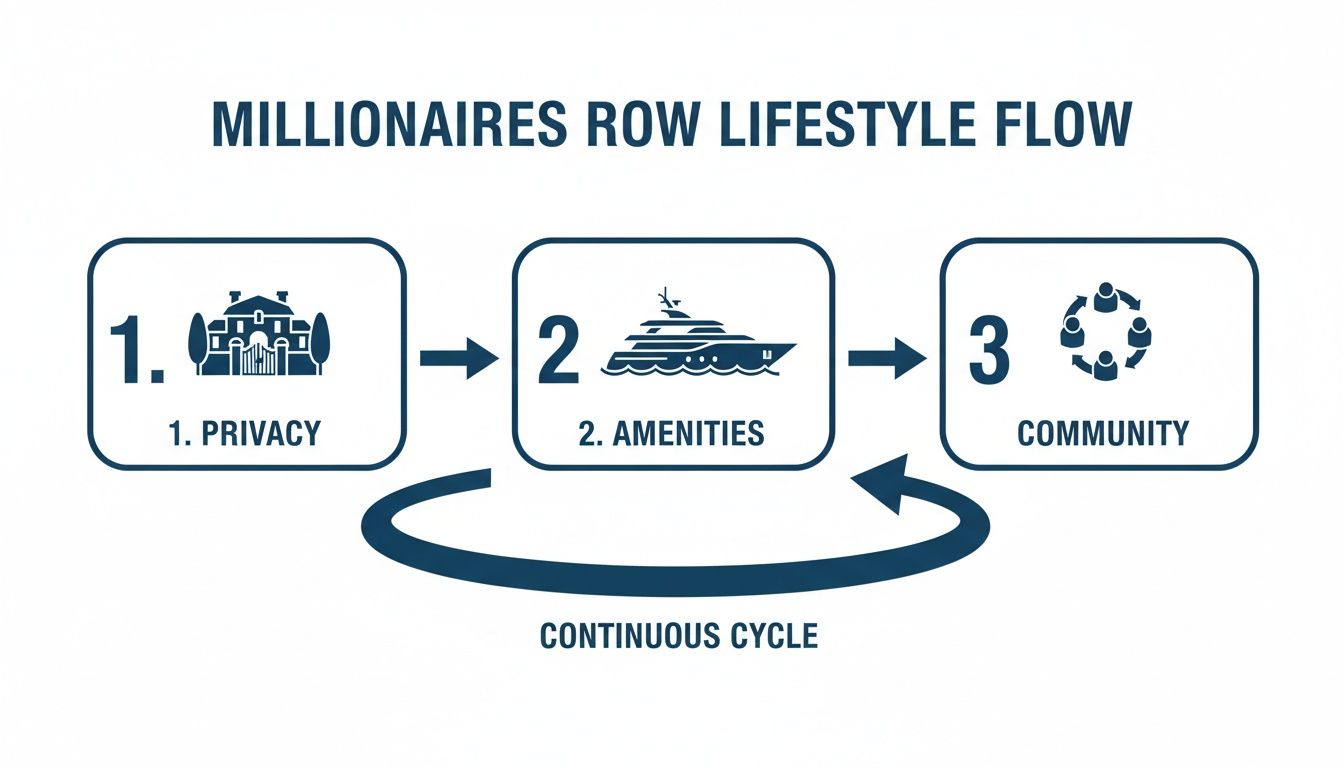 MILLIONAIRES ROW LIFESTYLE FLOW

1.

1. PRIVACY

2

2. AMENITIES

3

COMMUNITY

CONTINUOUS CYCLE